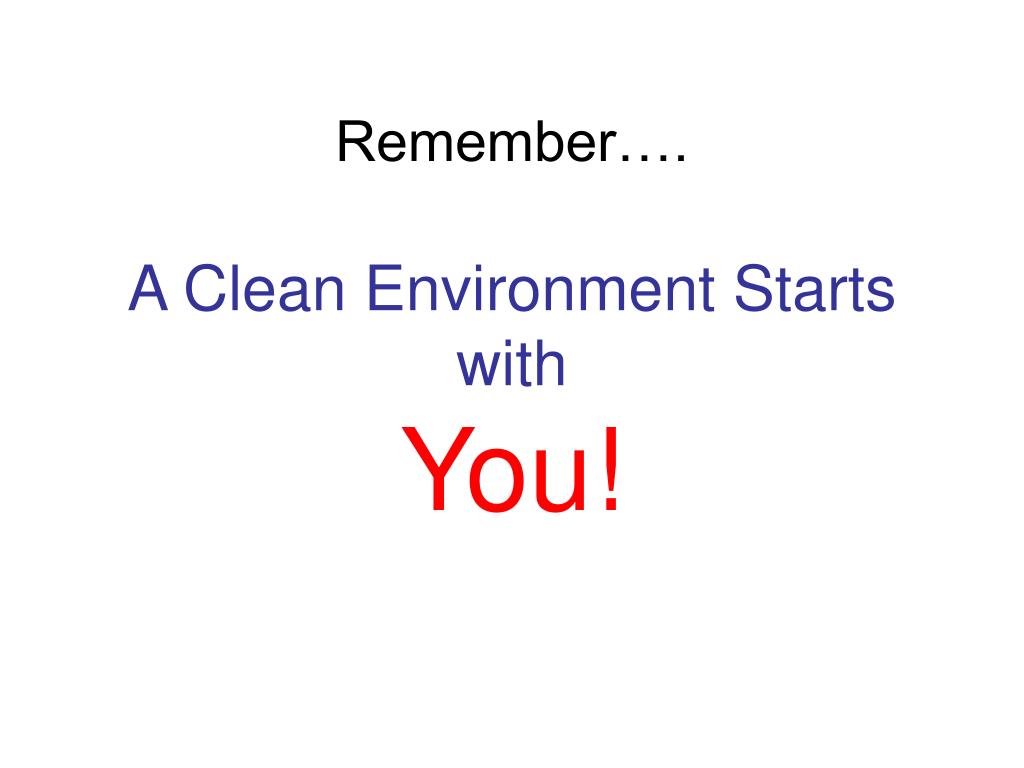 Remember….

A Clean Environment Starts with

You!